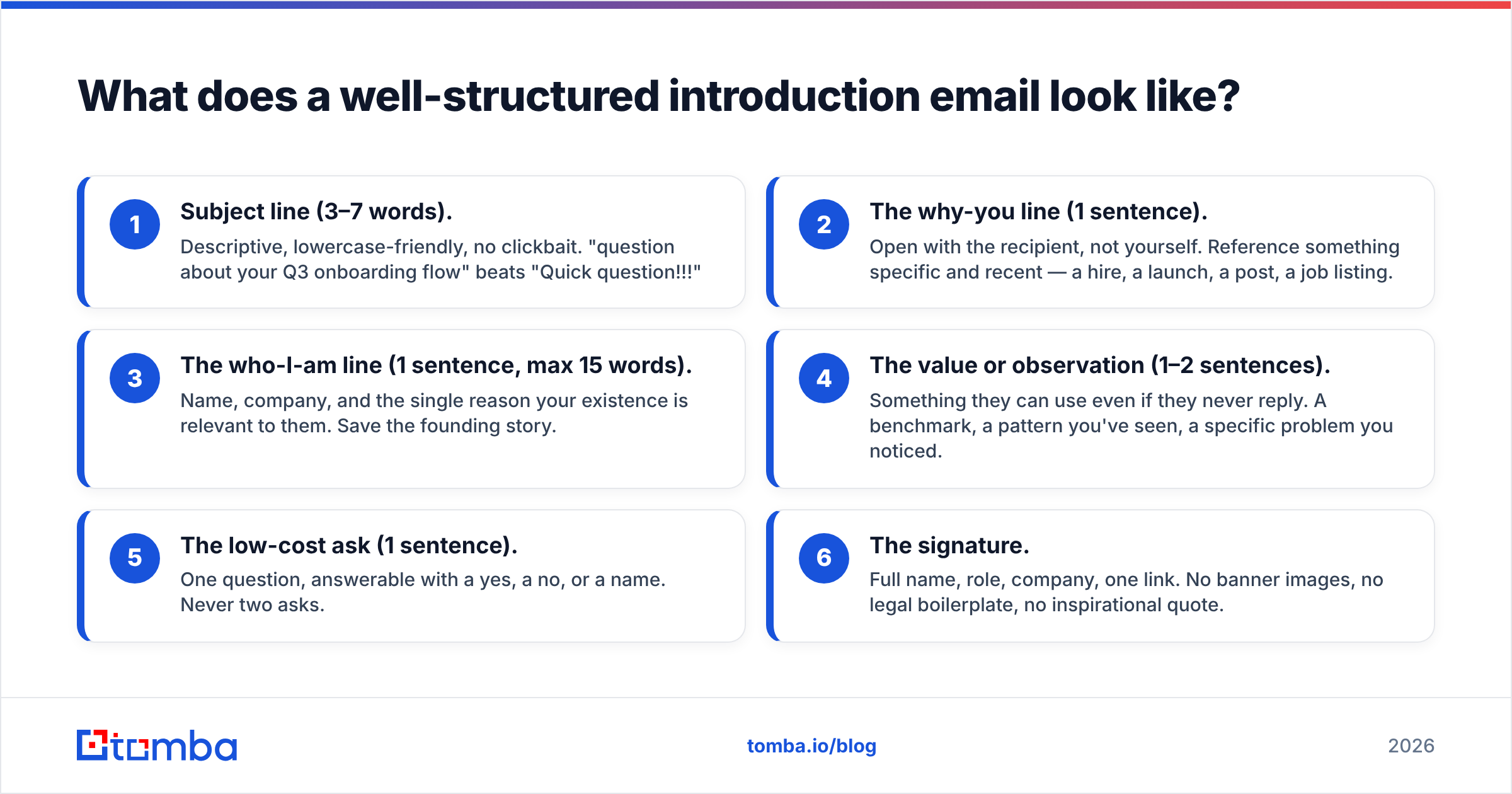 What does a well-structured introduction email look like?

1
Subject line (3–7 words).
Descriptive, lowercase-friendly, no clickbait. "question about your Q3 onboarding flow" beats "Quick question!!!"

2
The why-you line (1 sentence).
Open with the recipient, not yourself. Reference something specific and recent — a hire, a launch, a post, a job listing.

3
The who-I-am line (1 sentence, max 15 words).
Name, company, and the single reason your existence is relevant to them. Save the founding story.

4
The value or observation (1–2 sentences).
Something they can use even if they never reply. A benchmark, a pattern you've seen, a specific problem you noticed.

5
The low-cost ask (1 sentence).
One question, answerable with a yes, a no, or a name. Never two asks.

6
The signature.
Full name, role, company, one link. No banner images, no legal boilerplate, no inspirational quote.

tomba

tomba.io/blog

2026